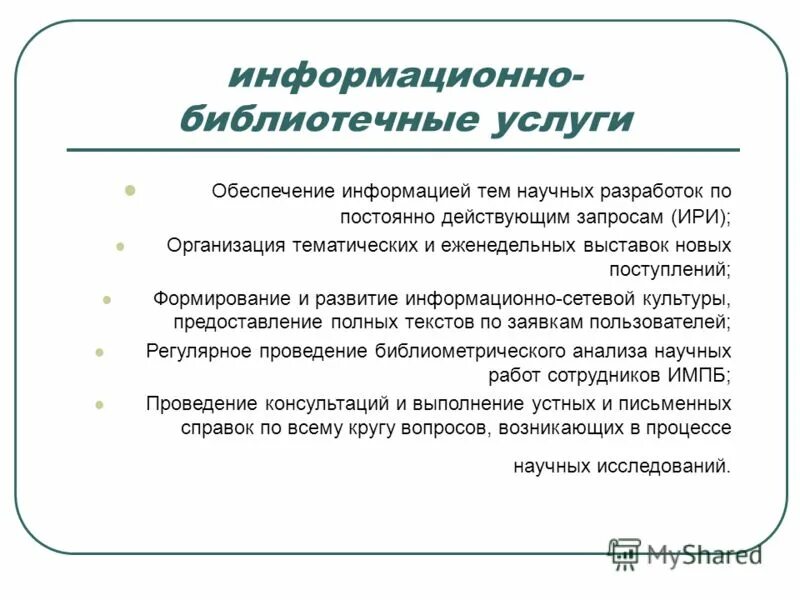 информационно-библиотечные услуги

Обеспечение информацией тем научных разработок по постоянно действующим запросам (ИРИ);

Организация тематических и еженедельных выставок новых поступлений;

Формирование и развитие информационно-сетевой культуры, предоставление полных текстов по заявкам пользователей;

Регулярное проведение библиометрического анализа научных работ сотрудников ИМПБ;

Проведение консультаций и выполнение устных и письменных справок по всему кругу вопросов, возникающих в процессе научных исследований.

MyShared